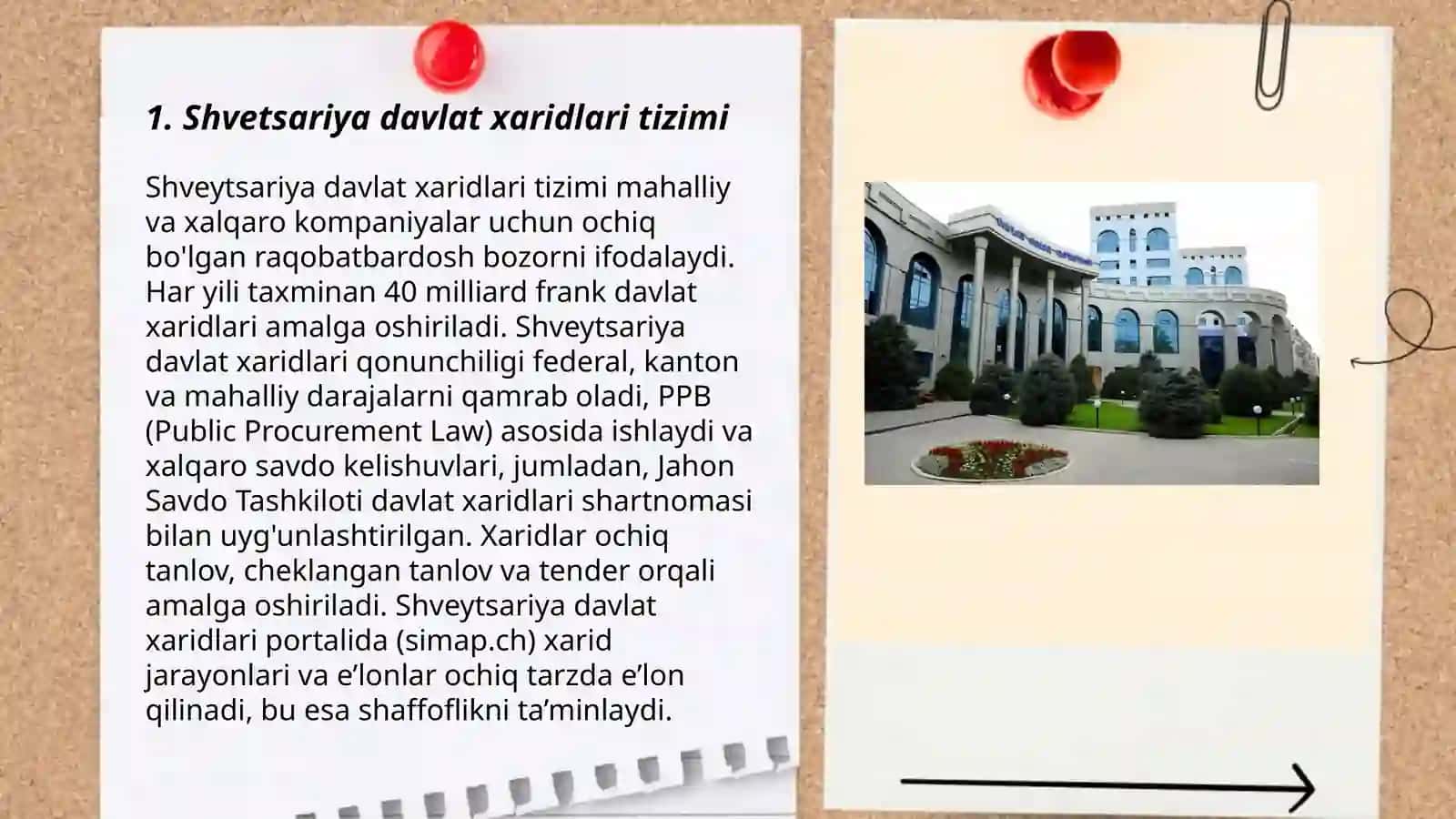 1. Shvetsariya davlat xaridlari tizimi

Shveytsariya davlat xaridlari tizimi mahalliy va xalqaro kompaniyalar uchun ochiq bo'lgan raqobatbardosh bozorni ifodalaydi. Har yili taxminan 40 milliard frank davlat xaridlari amalga oshiriladi. Shveytsariya davlat xaridlari qonunchiligi federal, kanton va mahalliy darajalarni qamrab oladi, PPB (Public Procurement Law) asosida ishlaydi va xalqaro savdo kelishuvlari, jumladan, Jahon Savdo Tashkiloti davlat xaridlari shartnomasi bilan uyg'unlashtirilgan. Xaridlar ochiq tanlov, cheklangan tanlov va tender orqali amalga oshiriladi. Shveytsariya davlat xaridlari portalida (simap.ch) xarid jarayonlari va e’lonlar ochiq tarzda e’lon qilinadi, bu esa shaffoflikni ta’minlaydi.